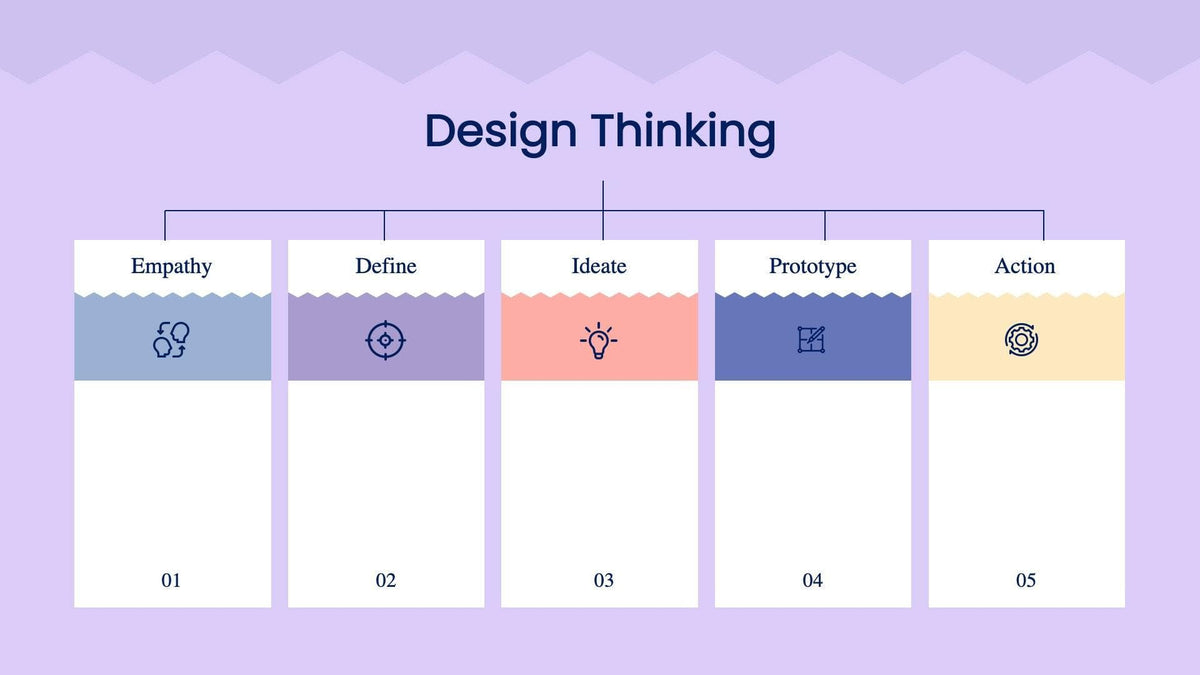 Design Thinking

Empathy

01

Define

02

Ideate

03

Prototype

04

Action

05